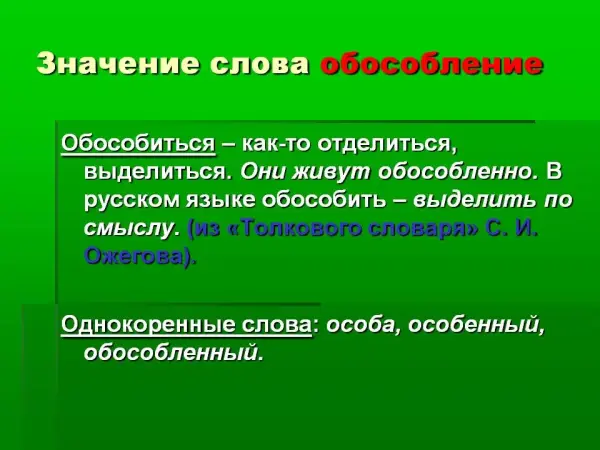 Значение слова обособление

Обособиться – как-то отделиться, выделиться. Они живут обособленно. В русском языке обособить – выделить по смыслу. (из «Толкового словаря» С. И. Ожегова).

Однокоренные слова: особа, особенный, обособленный.